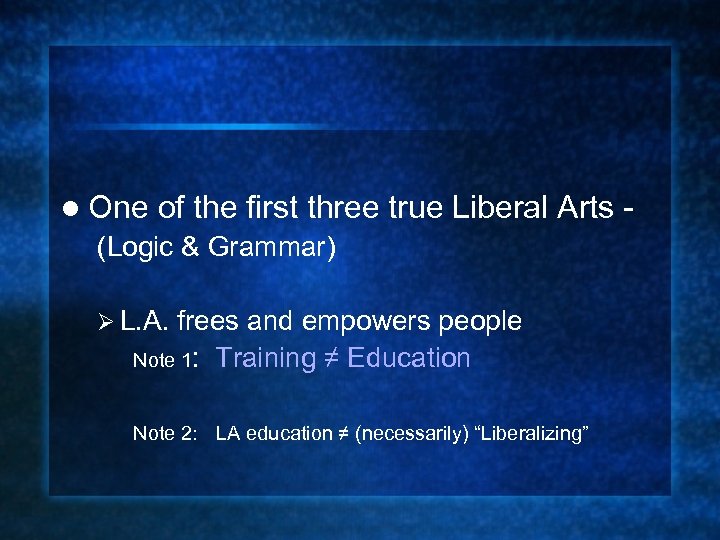 ● One of the first three true Liberal Arts - (Logic & Grammar)

➢ L.A. frees and empowers people

Note 1: Training ≠ Education

Note 2: LA education ≠ (necessarily) “Liberalizing”